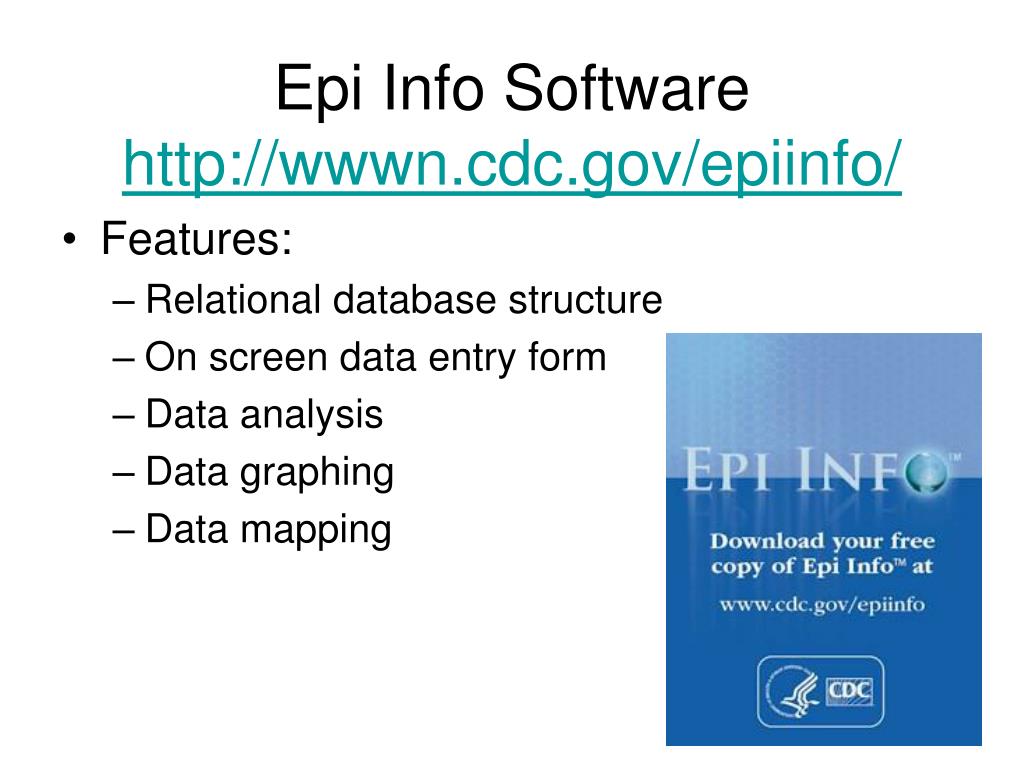 Epi Info Software
http://wwwn.cdc.gov/epiinfo/

• Features:
– Relational database structure
– On screen data entry form
– Data analysis
– Data graphing
– Data mapping

EPI INFO™
Download your free copy of Epi Info™ at
www.cdc.gov/epiinfo
CDC